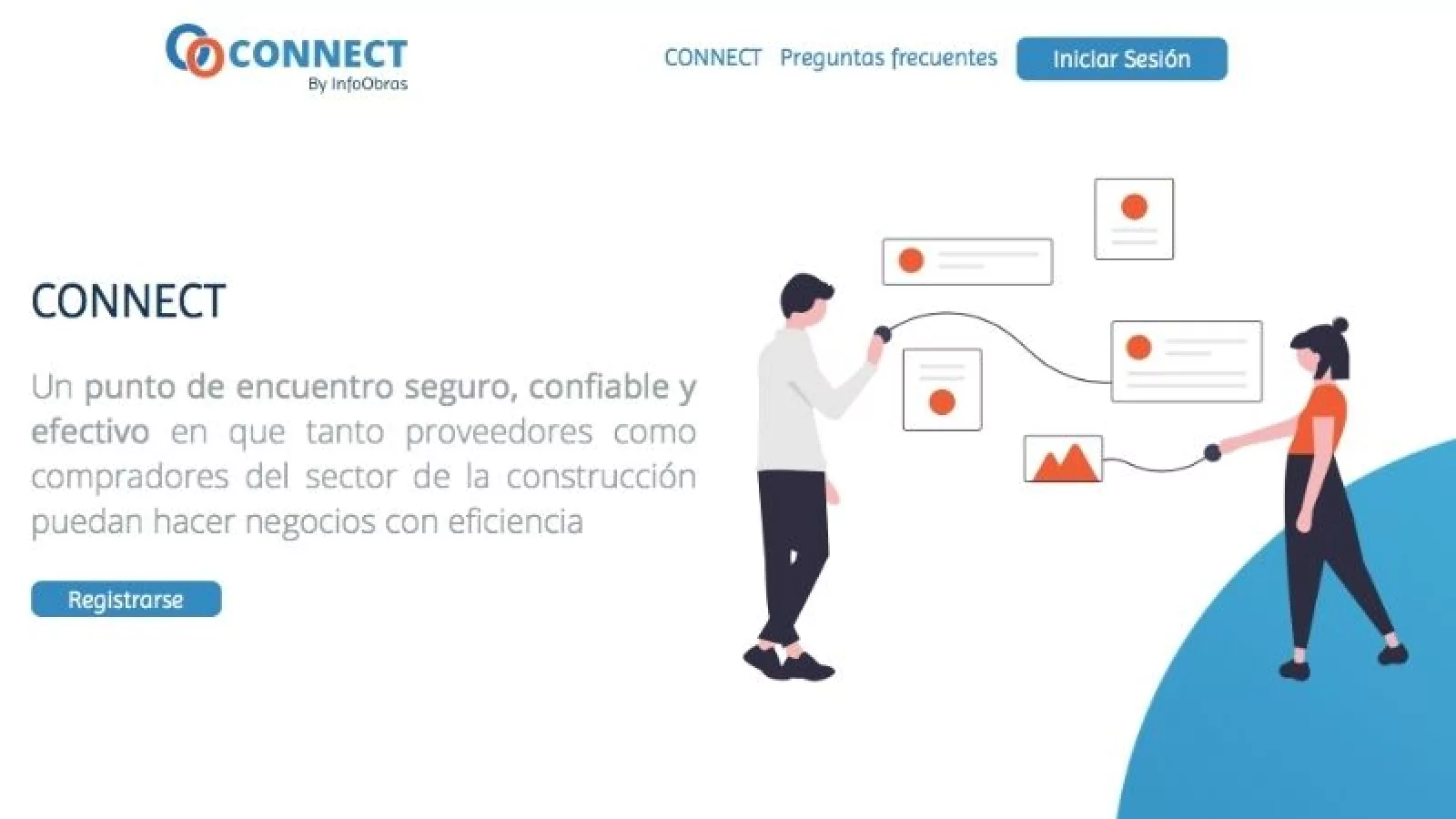 CONNECT
By InfoObras

CONNECT Preguntas frecuentes Iniciar Sesión

CONNECT

Un punto de encuentro seguro, confiable y efectivo en que tanto proveedores como compradores del sector de la construcción puedan hacer negocios con eficiencia

Registrarse